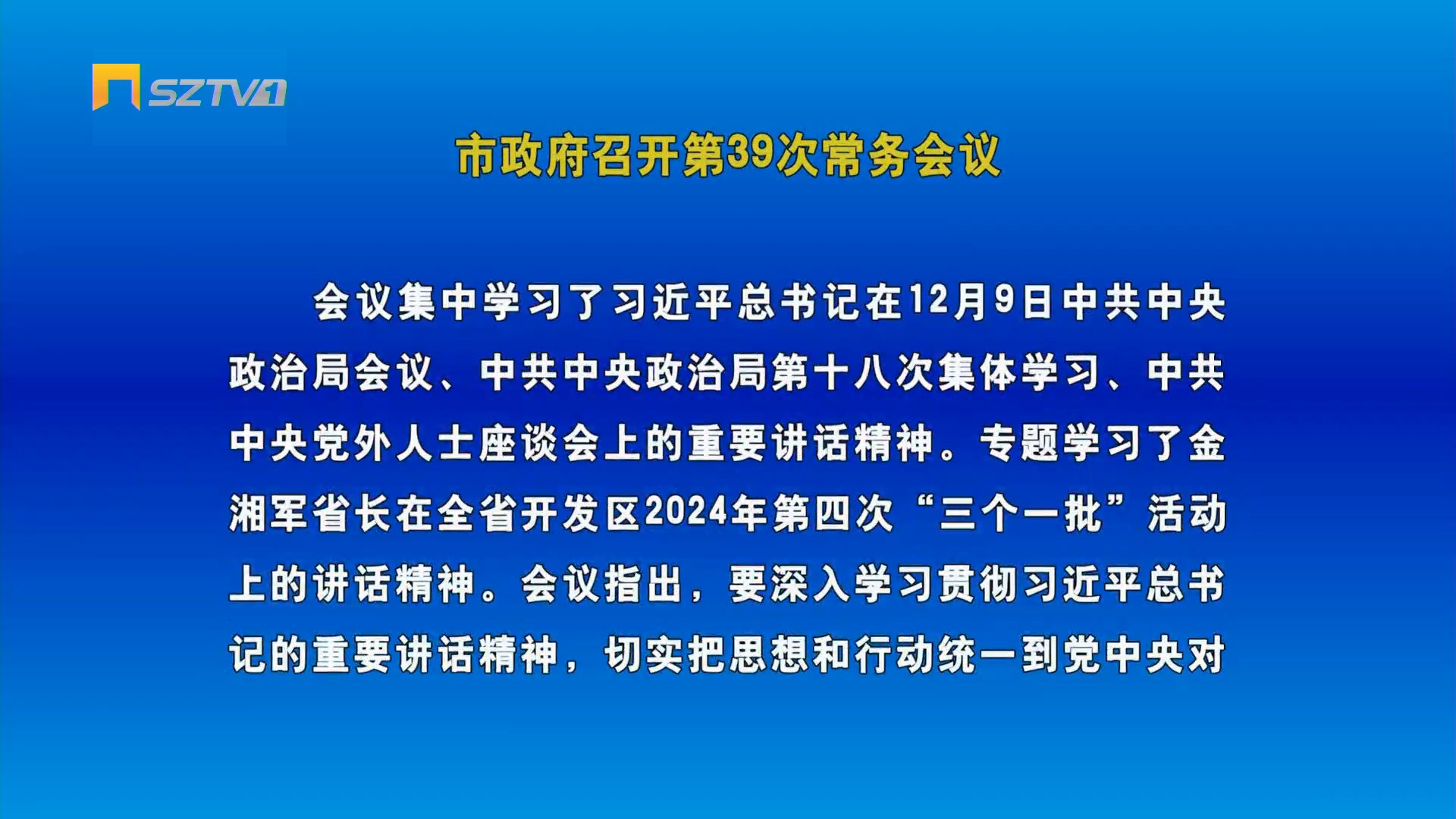 SZTV1

市政府召开第39次常务会议

会议集中学习了习近平总书记在12月9日中共中央政治局会议、中共中央政治局第十八次集体学习、中共中央党外人士座谈会上的重要讲话精神。专题学习了金湘军省长在全省开发区2024年第四次“三个一批”活动上的讲话精神。会议指出，要深入学习贯彻习近平总书记的重要讲话精神，切实把思想和行动统一到党中央对